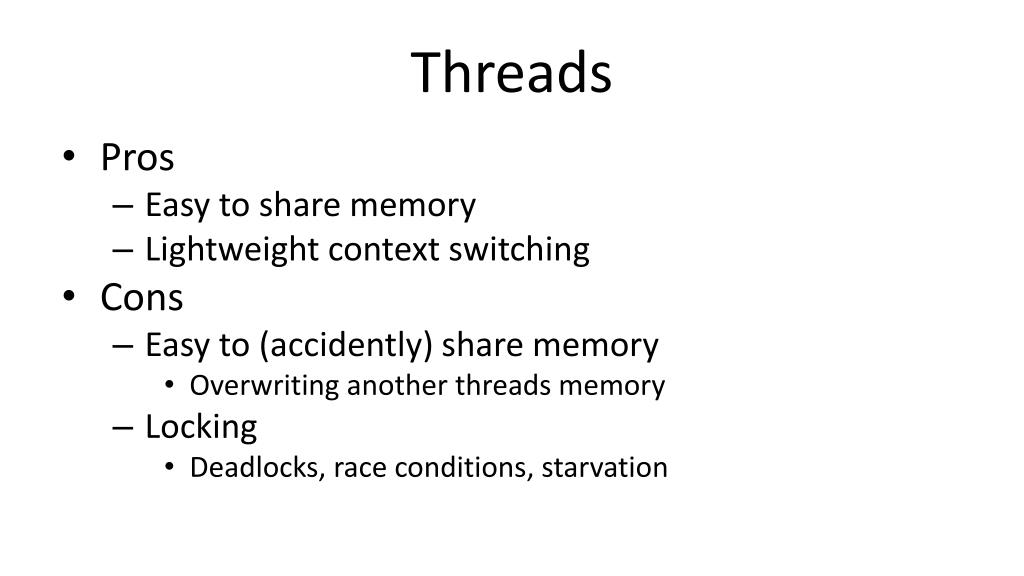 Threads

• Pros
– Easy to share memory
– Lightweight context switching
• Cons
– Easy to (accidently) share memory
• Overwriting another threads memory
– Locking
• Deadlocks, race conditions, starvation